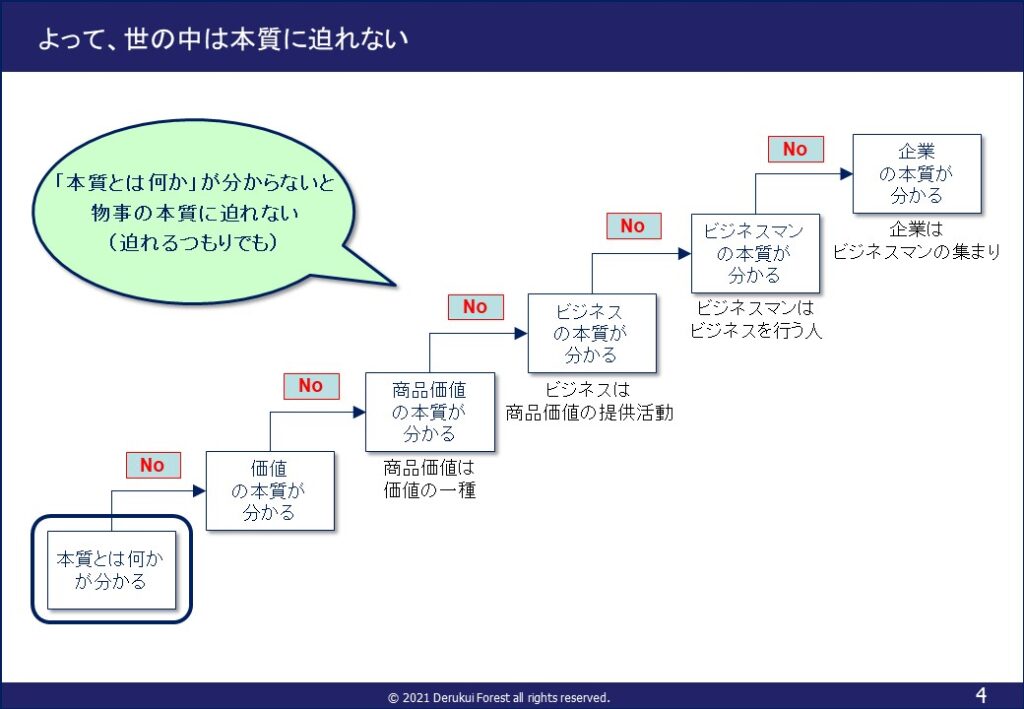 よって、世の中は本質に迫れない

「本質とは何か」が分からないと
物事の本質に迫れない
（迫れるつもりでも）

本質とは何か
が分かる

No

価値
の本質が
分かる

No

商品価値
の本質が
分かる

商品価値は
価値の一種

No

ビジネス
の本質が
分かる

ビジネスは
商品価値の提供活動

No

ビジネスマン
の本質が
分かる

ビジネスマンは
ビジネスを行う人

No

企業
の本質が
分かる

企業は
ビジネスマンの集まり

© 2021 Derukui Forest all rights reserved.

4